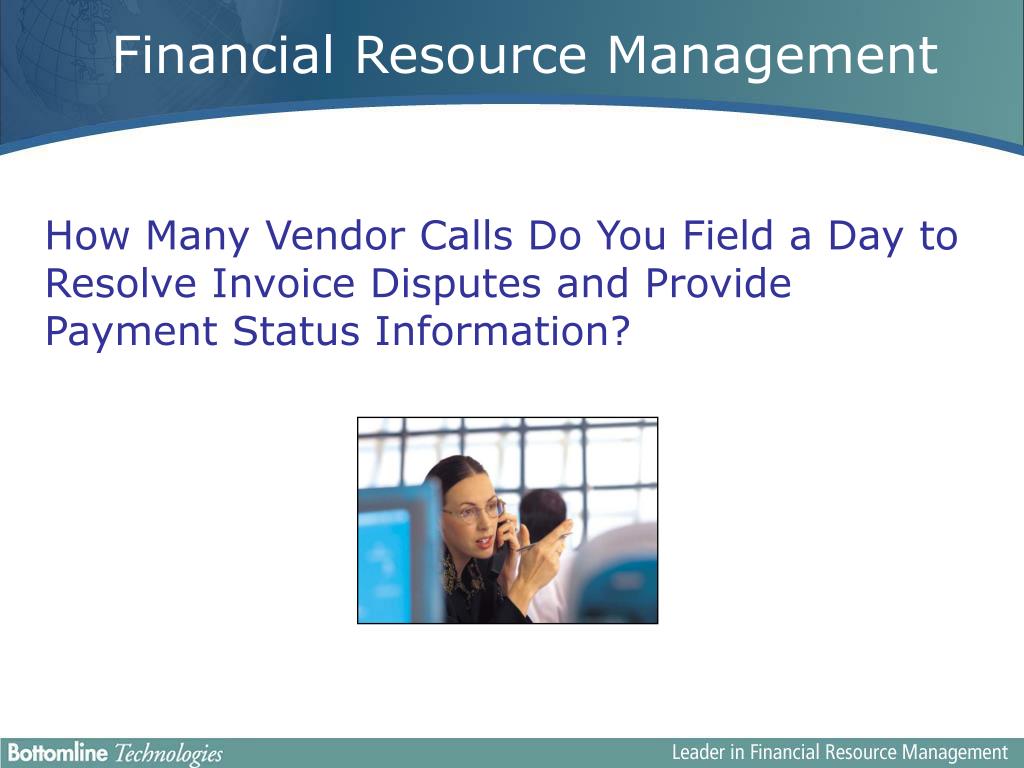 Financial Resource Management

How Many Vendor Calls Do You Field a Day to Resolve Invoice Disputes and Provide Payment Status Information?

Bottomline Technologies

Leader in Financial Resource Management